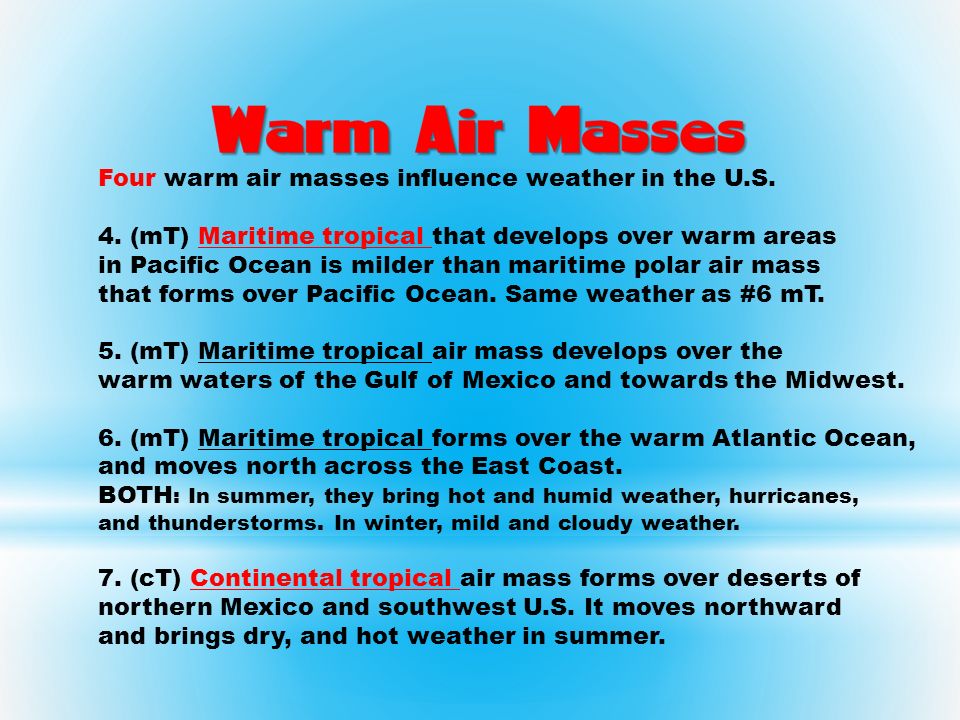 Warm Air Masses

Four warm air masses influence weather in the U.S.

4. (mT) Maritime tropical that develops over warm areas in Pacific Ocean is milder than maritime polar air mass that forms over Pacific Ocean. Same weather as #6 mT.

5. (mT) Maritime tropical air mass develops over the warm waters of the Gulf of Mexico and towards the Midwest.

6. (mT) Maritime tropical forms over the warm Atlantic Ocean, and moves north across the East Coast.
BOTH: In summer, they bring hot and humid weather, hurricanes, and thunderstorms. In winter, mild and cloudy weather.

7. (cT) Continental tropical air mass forms over deserts of northern Mexico and southwest U.S. It moves northward and brings dry, and hot weather in summer.